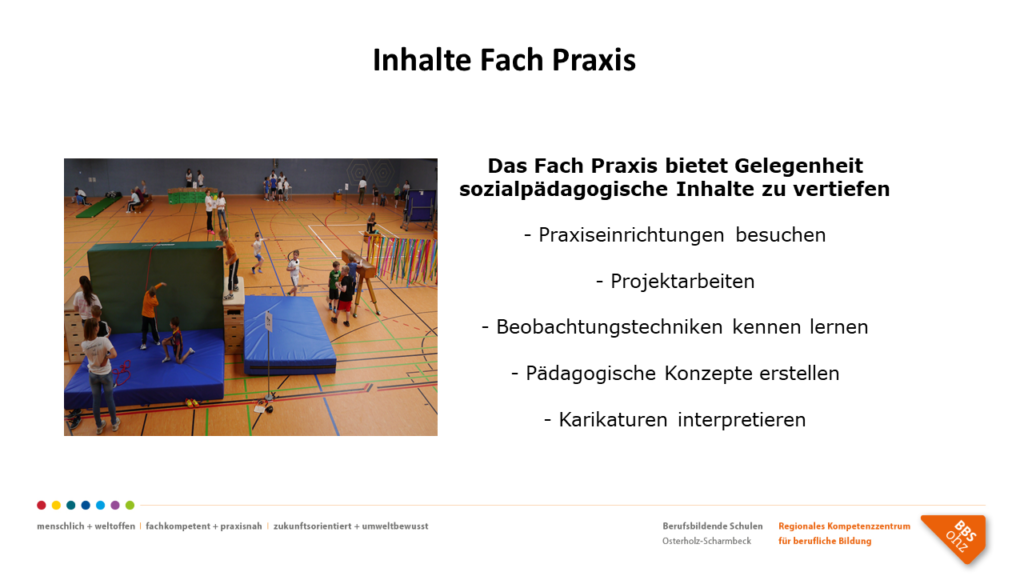 Inhalte Fach Praxis

Das Fach Praxis bietet Gelegenheit sozialpädagogische Inhalte zu vertiefen

- Praxiseinrichtungen besuchen

- Projektarbeiten

- Beobachtungstechniken kennen lernen

- Pädagogische Konzepte erstellen

- Karikaturen interpretieren

menschlich + weltoffen | fachkompetent + praxisnah | zukunftsorientiert + umweltbewusst

Berufsbildende Schulen
Osterholz-Scharmbeck

Regionales Kompetenzzentrum
für berufliche Bildung

BBS OHZ